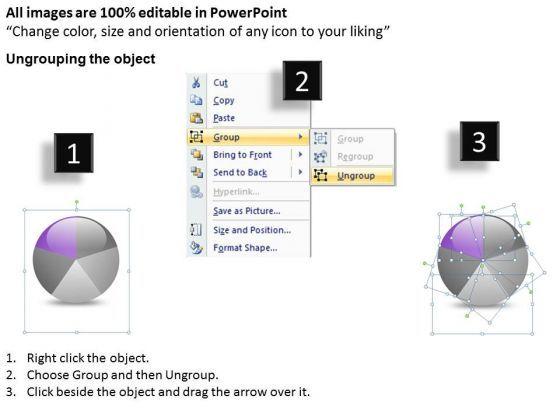 All images are 100% editable in PowerPoint
“Change color, size and orientation of any icon to your liking”

Ungrouping the object

1

2

Cut
Copy
Paste
Group
Bring to Front
Send to Back
Hyperlink...
Save as Picture...
Size and Position...
Format Shape...

Group
Regroup
Ungroup

3

1. Right click the object.
2. Choose Group and then Ungroup.
3. Click beside the object and drag the arrow over it.